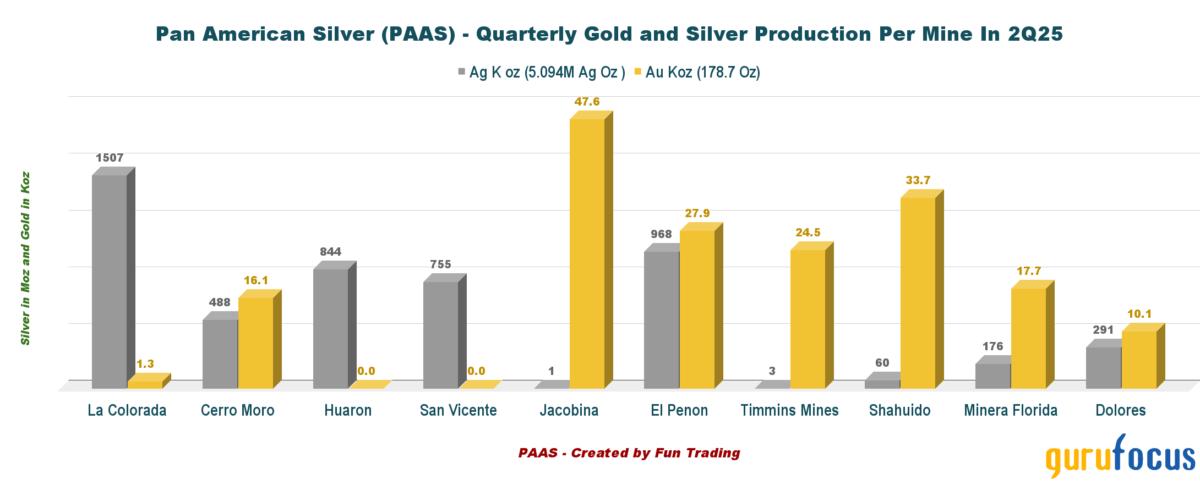 Pan American Silver (PAAS) - Quarterly Gold and Silver Production Per Mine In 2Q25

Ag K oz (5.094M Ag Oz ) Au Koz (178.7 Oz)

Silver in Moz and Gold in Koz

1507
1.3
488
16.1
844
0.0
755
0.0
1
47.6
968
27.9
3
24.5
60
33.7
176
17.7
291
10.1

La Colorada
Cerro Moro
Huaron
San Vicente
Jacobina
El Penon
Timmins Mines
Shahuido
Minera Florida
Dolores

PAAS - Created by Fun Trading

gurufocus